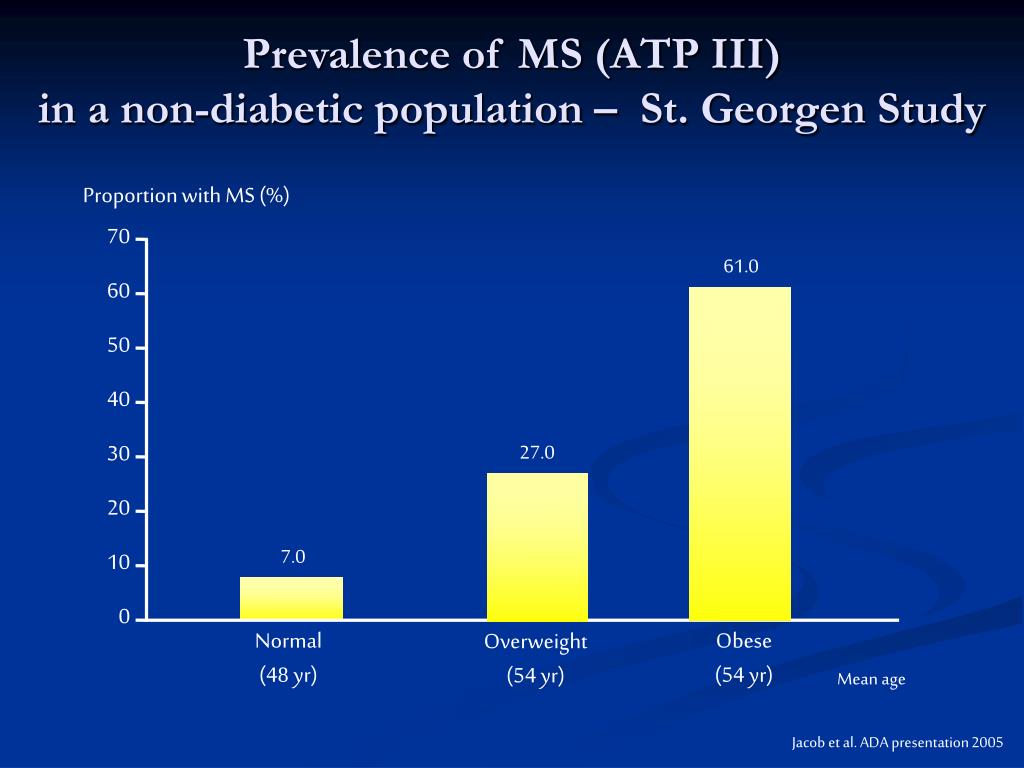 Prevalence of MS (ATP III)
in a non-diabetic population – St. Georgen Study

Proportion with MS (%)

70
60
50
40
30
20
10
0

7.0
27.0
61.0

Normal
(48 yr)

Overweight
(54 yr)

Obese
(54 yr)

Mean age

Jacob et al. ADA presentation 2005